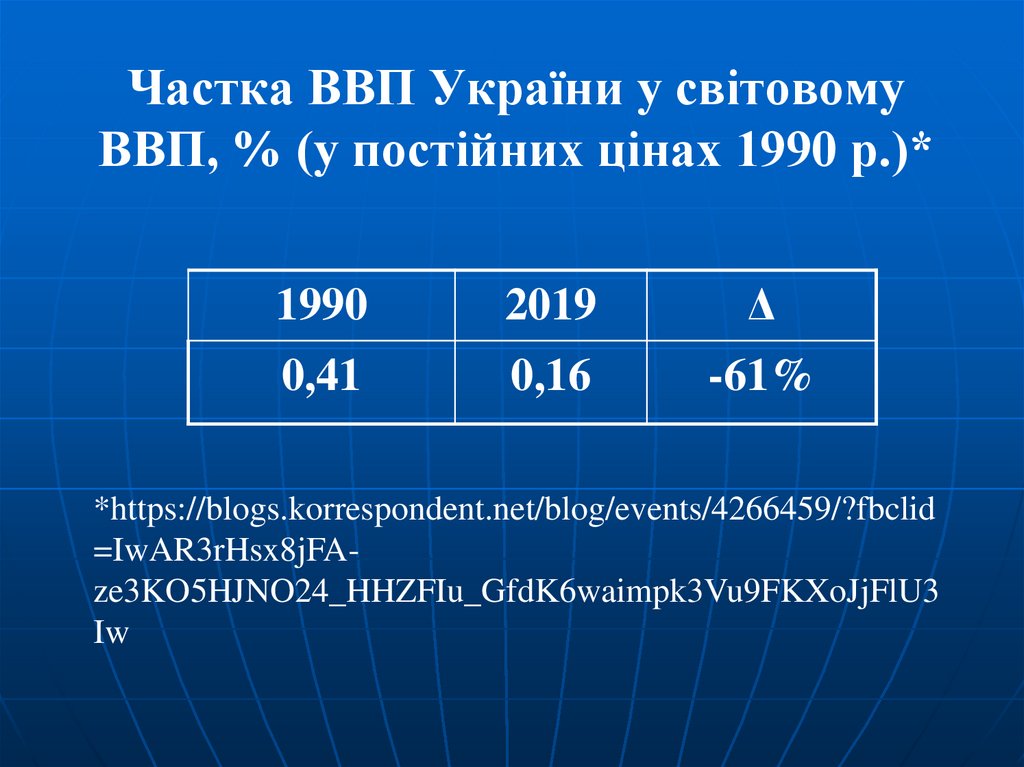 Частка ВВП України у світовому ВВП, % (у постійних цінах 1990 р.)*

| 1990 | 2019 | Δ |
|---|---|---|
| 0,41 | 0,16 | -61% |

*https://blogs.korrespondent.net/blog/events/4266459/?fbclid=IwAR3rHsx8jFA-ze3KO5HJNO24_HHZFIu_GfdK6waimpk3Vu9FKXoJjFlU3Iw